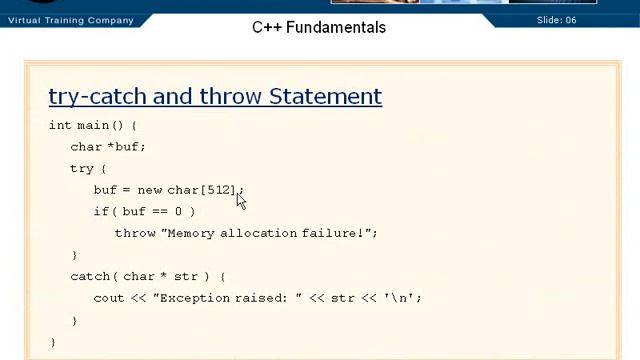 Virtual Training Company

C++ Fundamentals

Slide: 06

try-catch and throw Statement

int main() {
char *buf;
try {
buf = new char[512];
if( buf == 0 )
throw "Memory allocation failure!";
}
catch( char * str ) {
cout << "Exception raised: " << str << '\n';
}
}